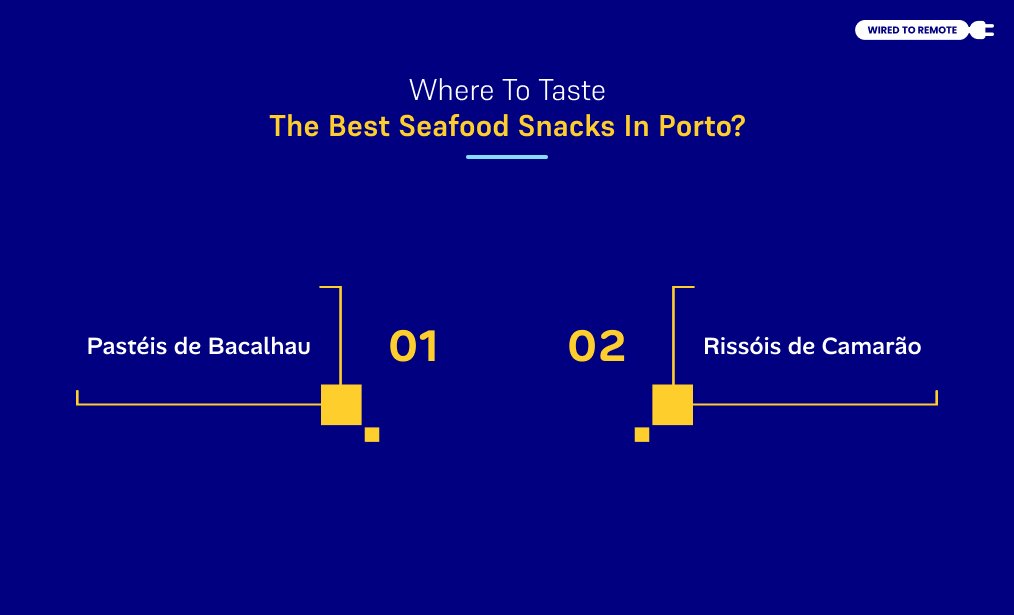 WIRED TO REMOTE

Where To Taste
The Best Seafood Snacks In Porto?

Pastéis de Bacalhau
01

02
Rissóis de Camarão